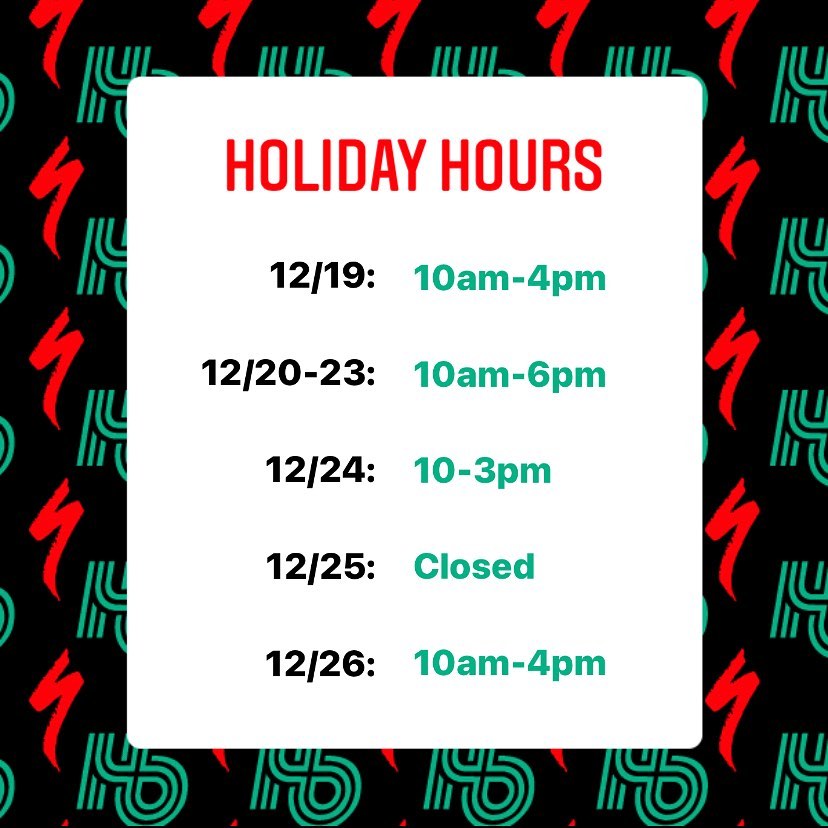 HOLIDAY HOURS

12/19: 10am-4pm

12/20-23: 10am-6pm

12/24: 10-3pm

12/25: Closed

12/26: 10am-4pm